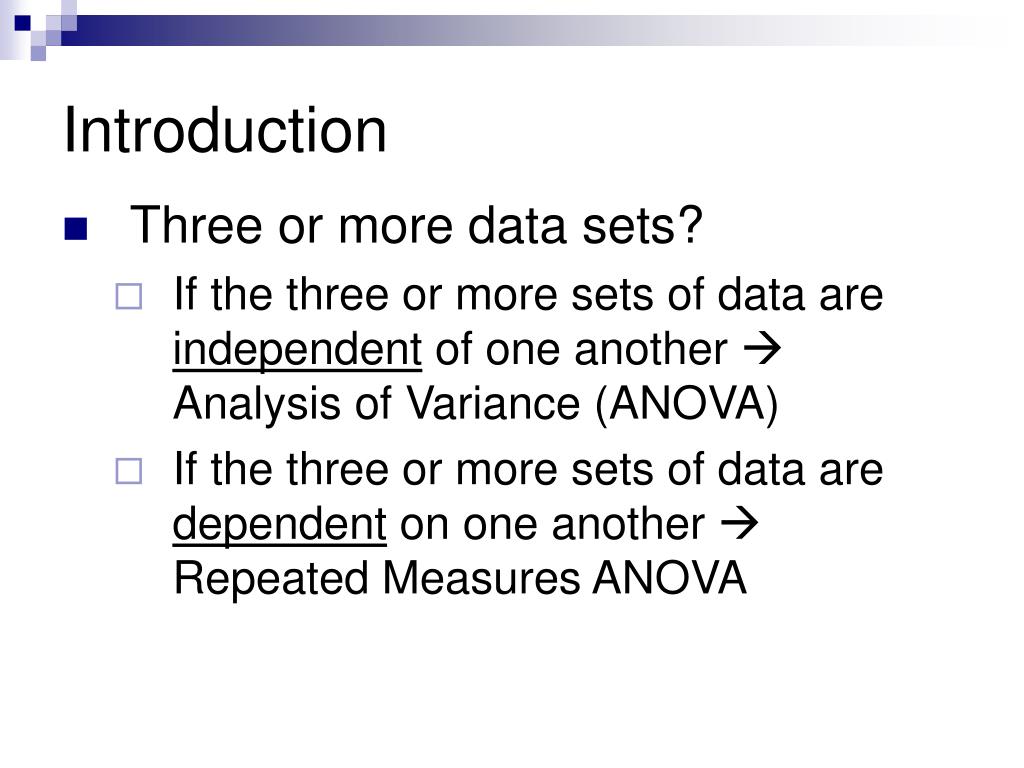 Introduction

Three or more data sets?

If the three or more sets of data are independent of one another → Analysis of Variance (ANOVA)

If the three or more sets of data are dependent on one another → Repeated Measures ANOVA